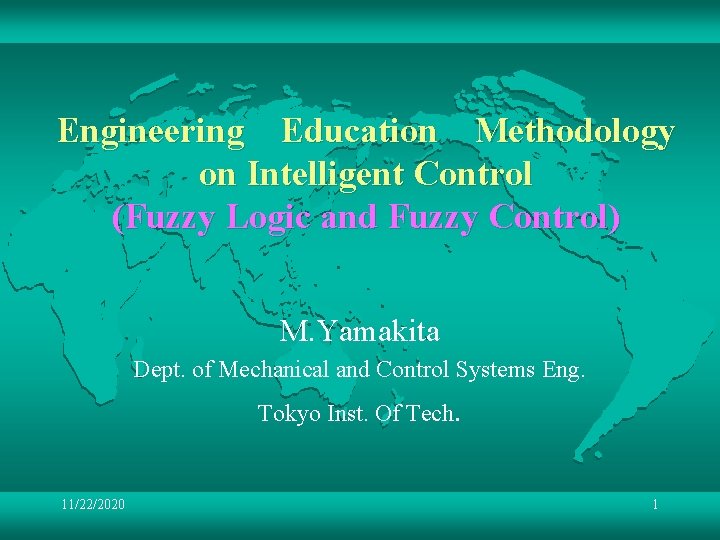 Engineering Education Methodology on Intelligent Control
(Fuzzy Logic and Fuzzy Control)

M.Yamakita

Dept. of Mechanical and Control Systems Eng.

Tokyo Inst. Of Tech.

11/22/2020

1